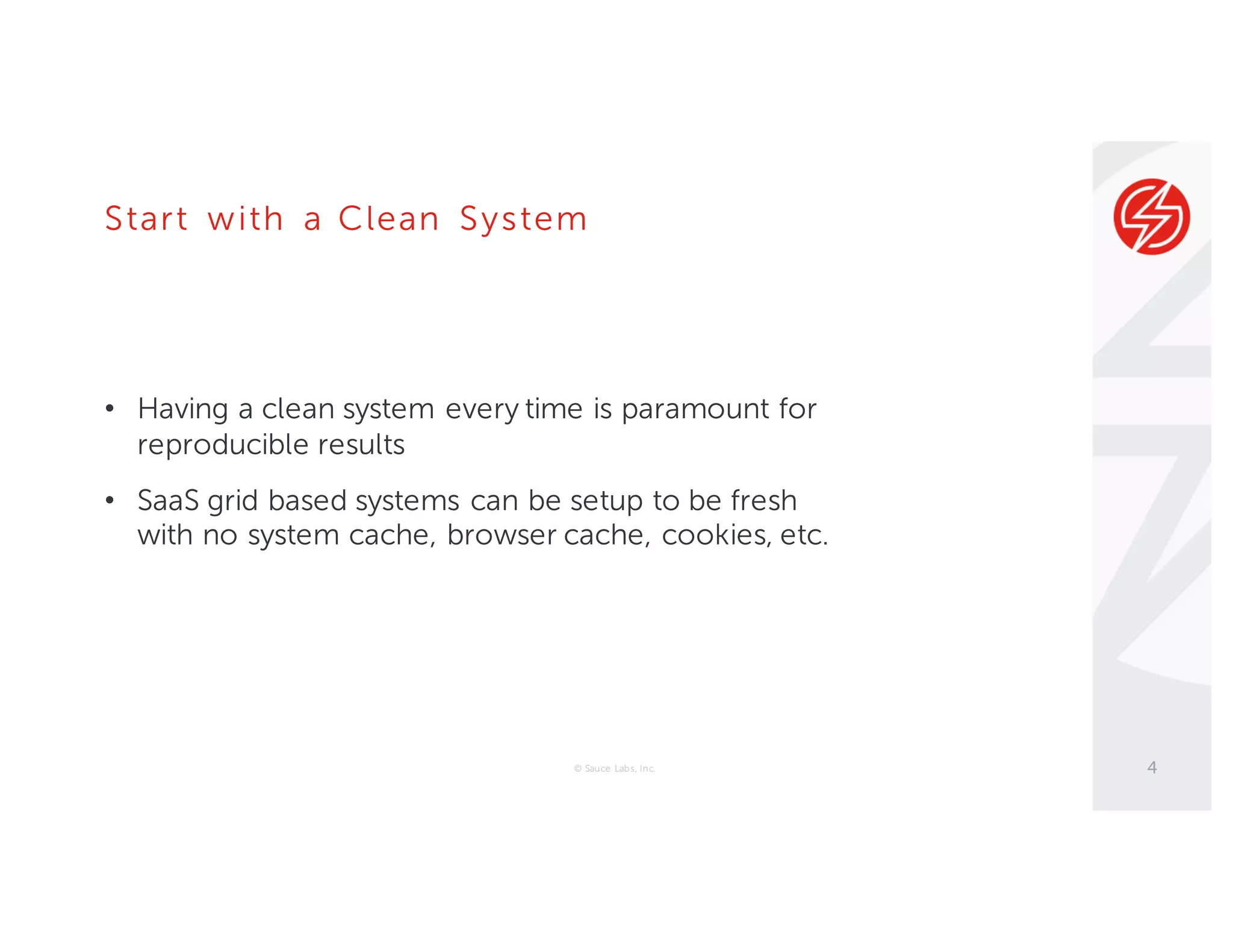 Start with a Clean System

• Having a clean system every time is paramount for reproducible results

• SaaS grid based systems can be setup to be fresh with no system cache, browser cache, cookies, etc.

© Sauce Labs, Inc.

4